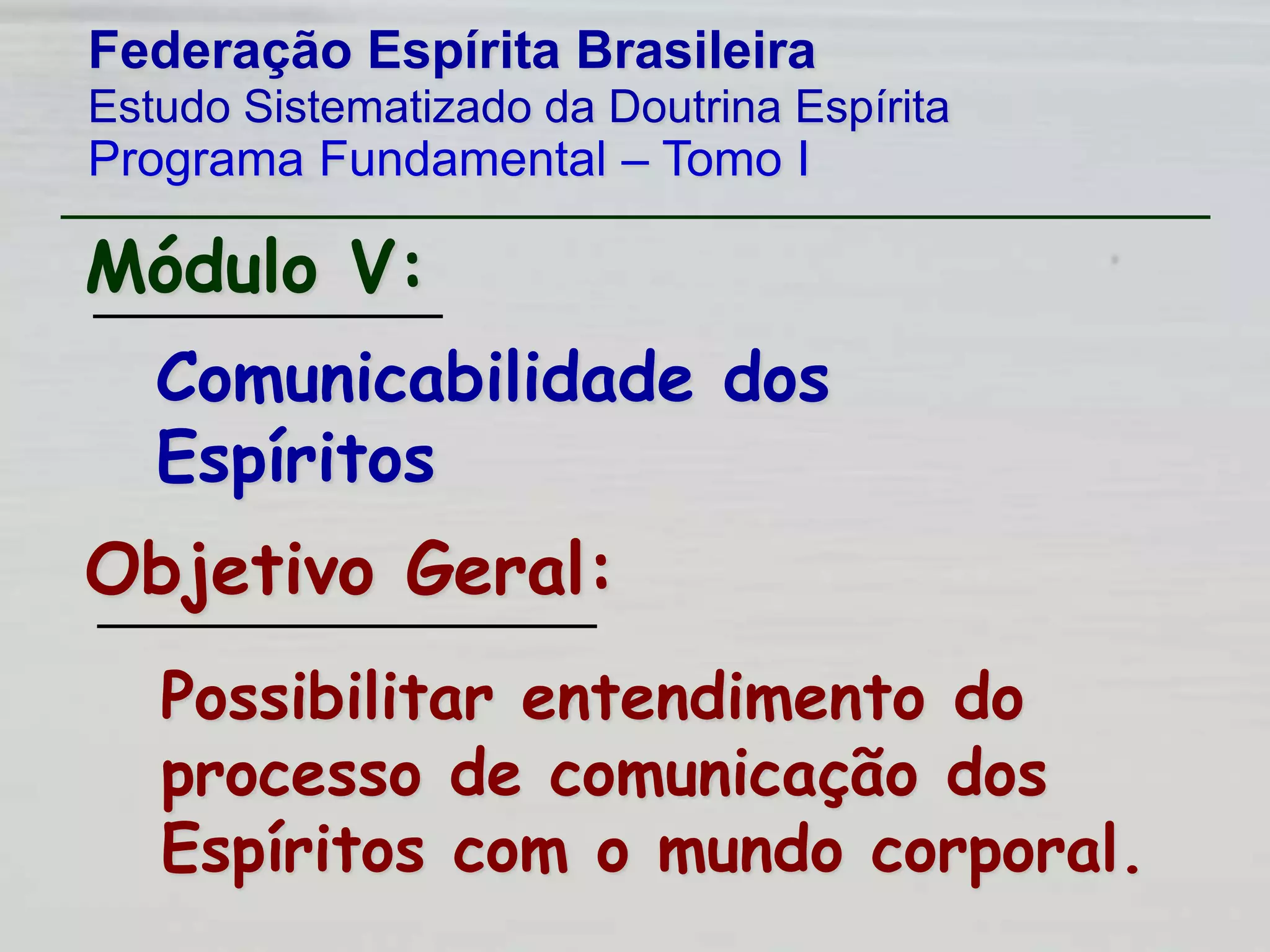 Federação Espírita Brasileira
Estudo Sistematizado da Doutrina Espírita
Programa Fundamental – Tomo I

Módulo V:

Comunicabilidade dos Espíritos

Objetivo Geral:

Possibilitar entendimento do processo de comunicação dos Espíritos com o mundo corporal.